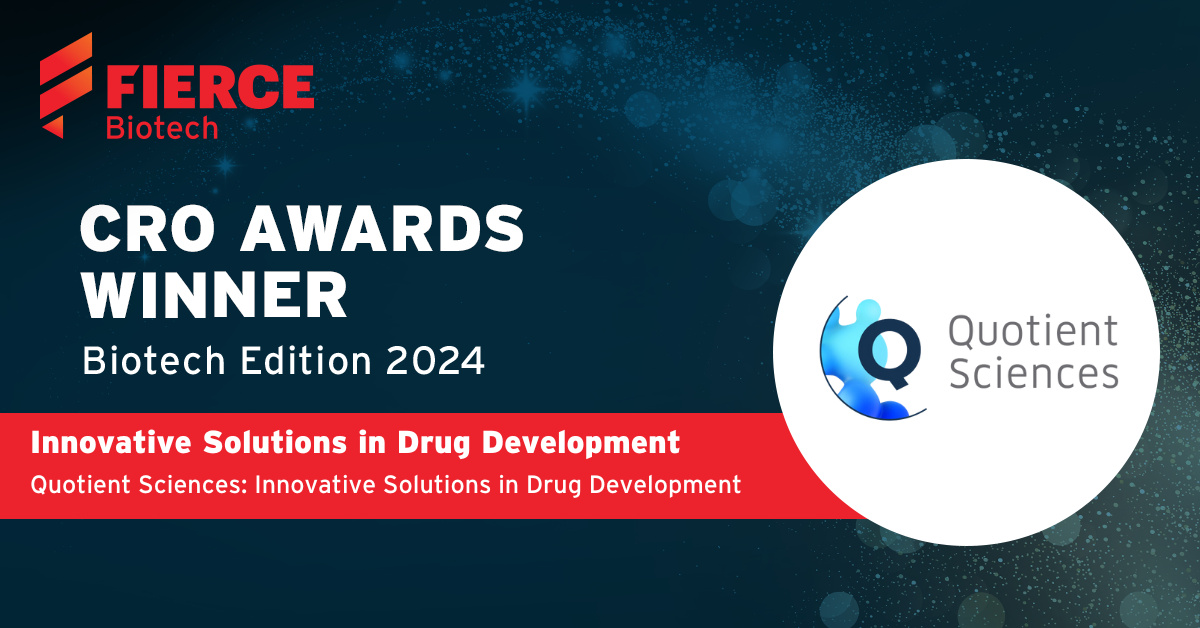 FIERCE Biotech

CRO AWARDS WINNER
Biotech Edition 2024

Innovative Solutions in Drug Development
Quotient Sciences: Innovative Solutions in Drug Development

Q Quotient Sciences